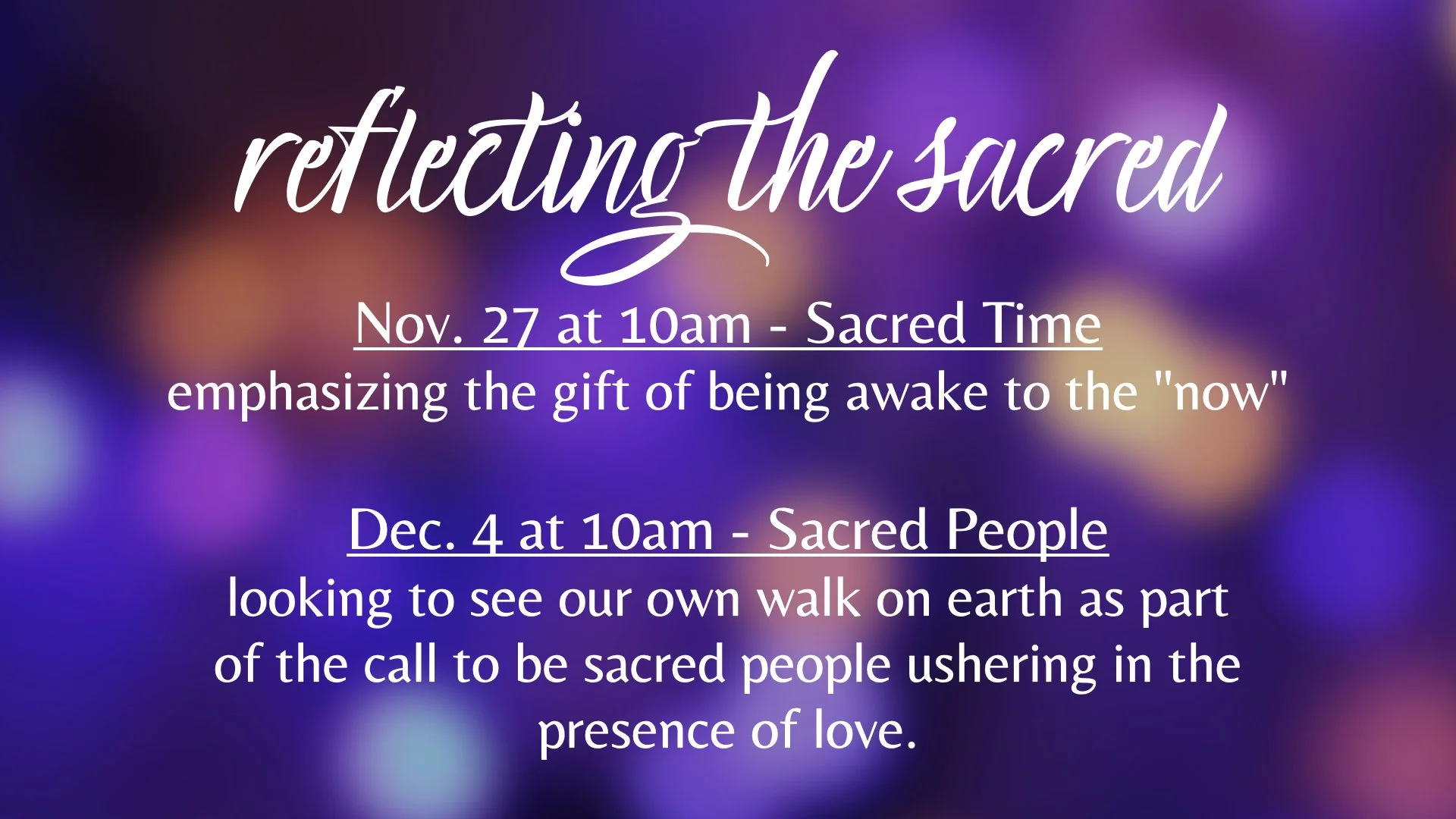 reflecting the sacred

Nov. 27 at 10am - Sacred Time
emphasizing the gift of being awake to the "now"

Dec. 4 at 10am - Sacred People
looking to see our own walk on earth as part of the call to be sacred people ushering in the presence of love.